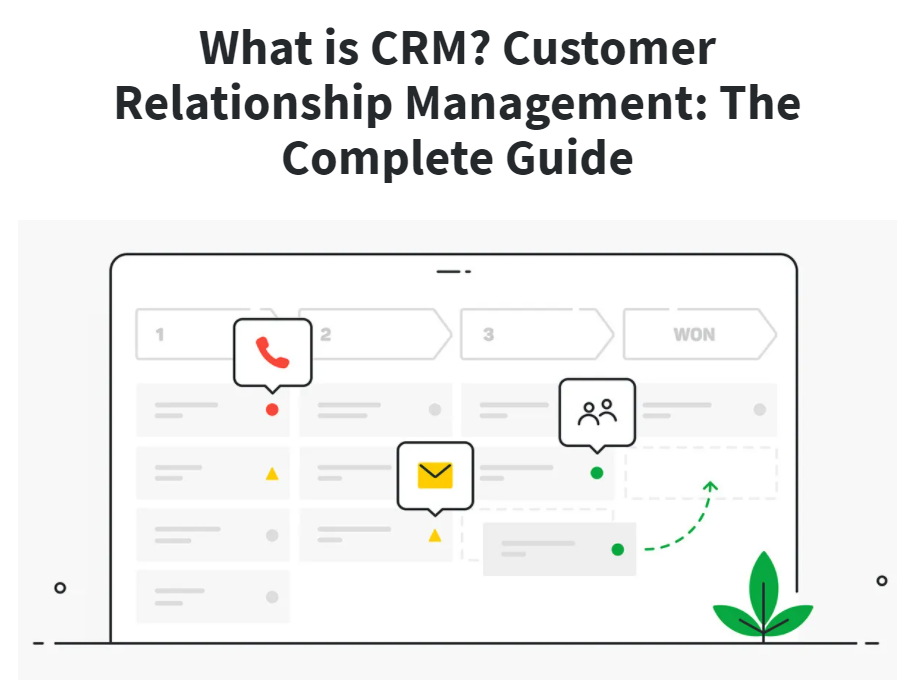 What is CRM? Customer Relationship Management: The Complete Guide

1
2
3
WON